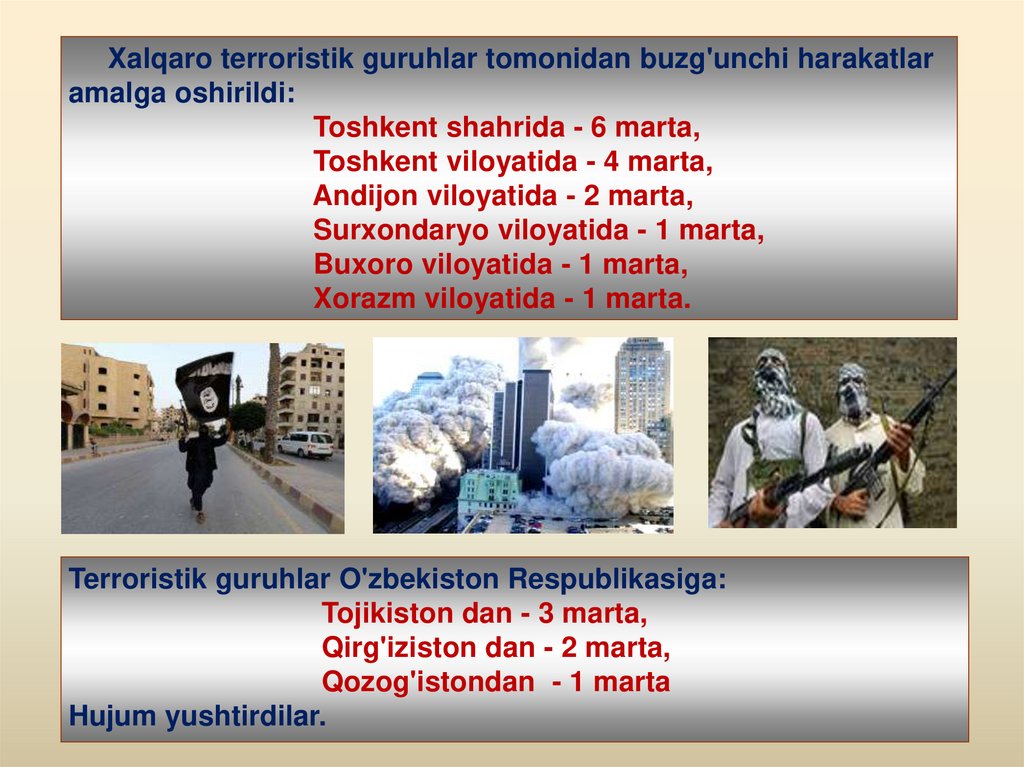 Xalqaro terroristik guruhlar tomonidan buzg'unchi harakatlar amalga oshirildi:
Toshkent shahrida - 6 marta,
Toshkent viloyatida - 4 marta,
Andijon viloyatida - 2 marta,
Surxondaryo viloyatida - 1 marta,
Buxoro viloyatida - 1 marta,
Xorazm viloyatida - 1 marta.

Terroristik guruhlar O'zbekiston Respublikasiga:
Tojikiston dan - 3 marta,
Qirg'iziston dan - 2 marta,
Qozog'istondan - 1 marta
Hujum yushtirdilar.